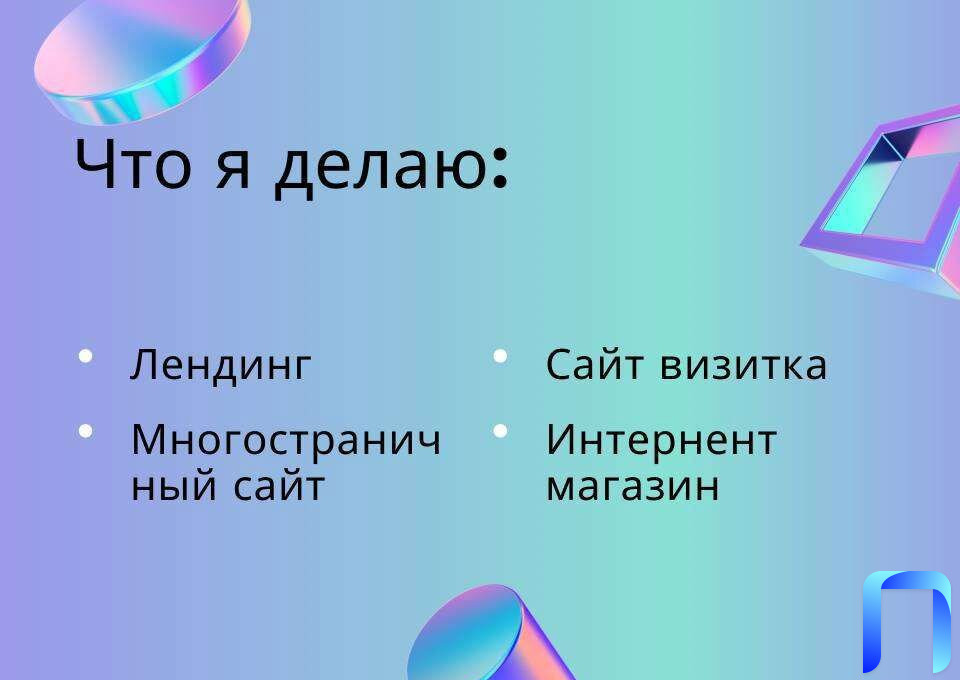 Что я делаю:

• Лендинг
• Многостраничный сайт

• Сайт визитка
• Интернент магазин